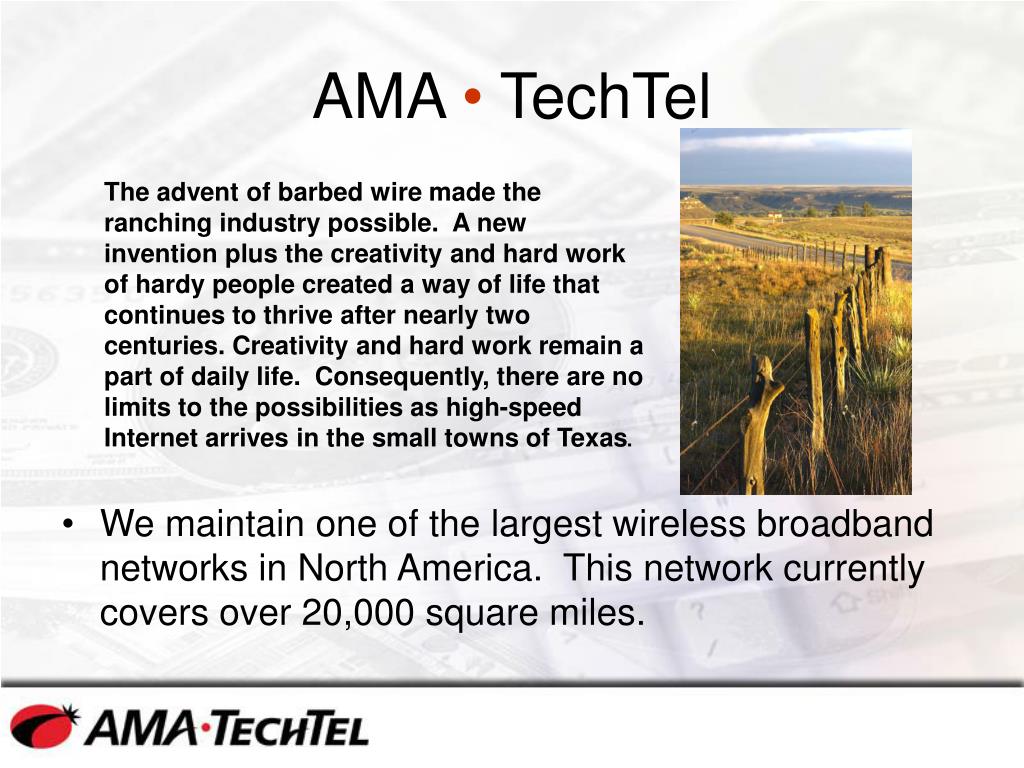 AMA • TechTel

The advent of barbed wire made the ranching industry possible. A new invention plus the creativity and hard work of hardy people created a way of life that continues to thrive after nearly two centuries. Creativity and hard work remain a part of daily life. Consequently, there are no limits to the possibilities as high-speed Internet arrives in the small towns of Texas.

• We maintain one of the largest wireless broadband networks in North America. This network currently covers over 20,000 square miles.

AMA·TECHTEL